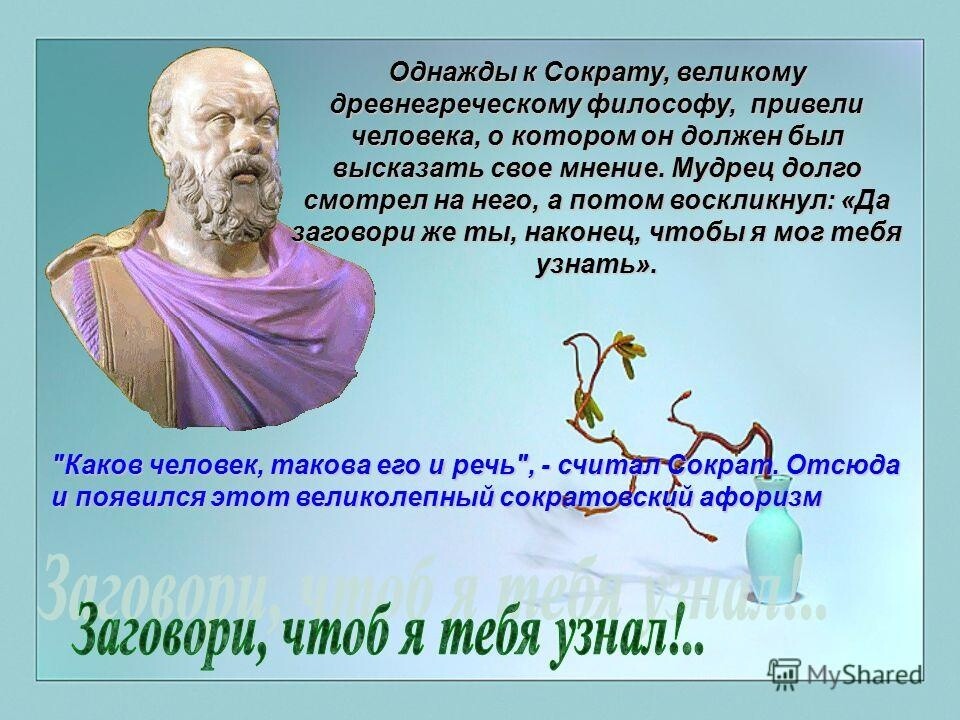 Однажды к Сократу, великому древнегреческому философу, привели человека, о котором он должен был высказать свое мнение. Мудрец долго смотрел на него, а потом воскликнул: «Да заговори же ты, наконец, чтобы я мог тебя узнать».

"Каков человек, такова его и речь", - считал Сократ. Отсюда и появился этот великолепный сократовский афоризм

Заговори, чтоб я тебя узнал!..

Заговори, чтоб я тебя узнал!..

MyShared